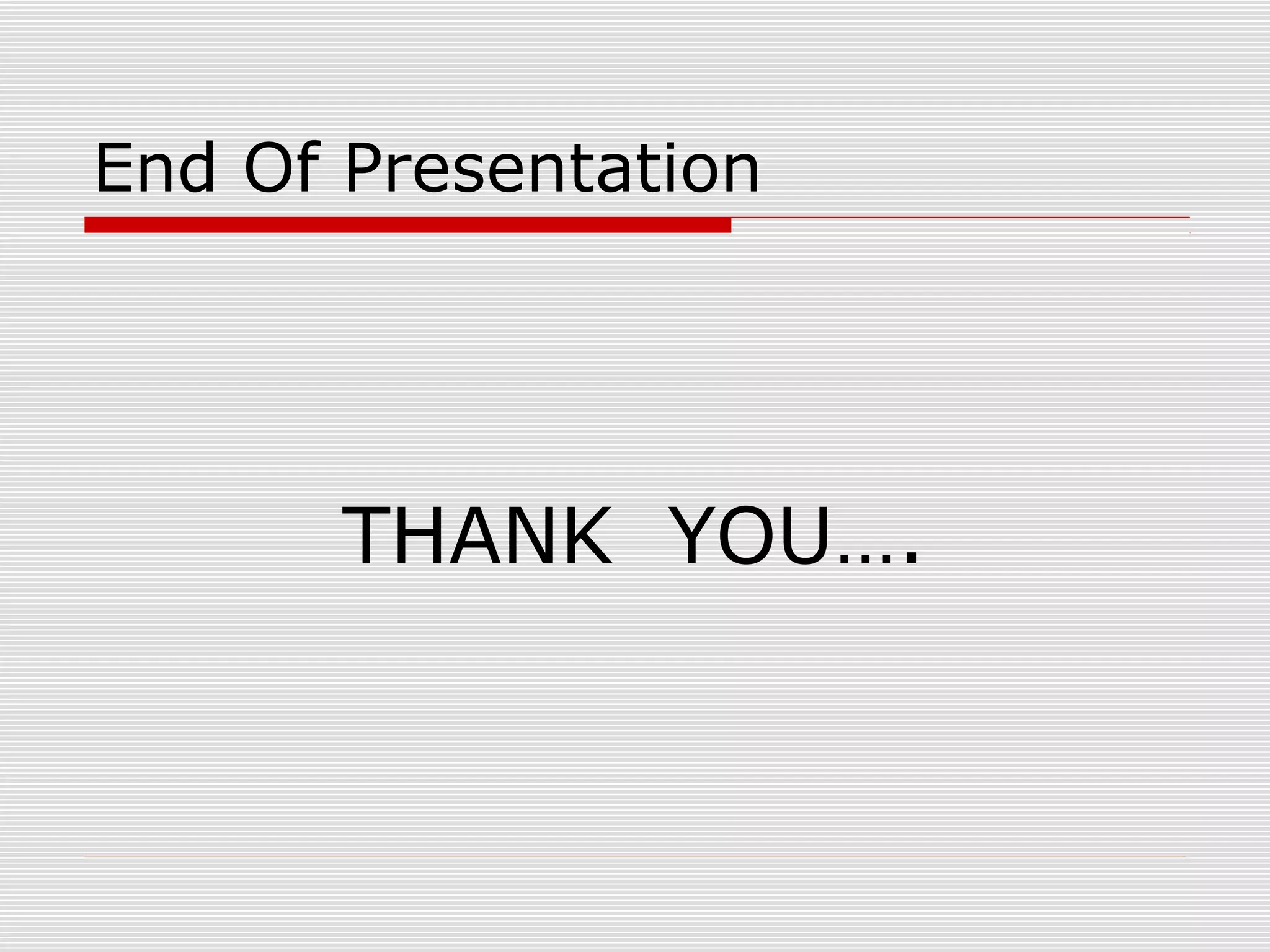 End Of Presentation

THANK YOU….